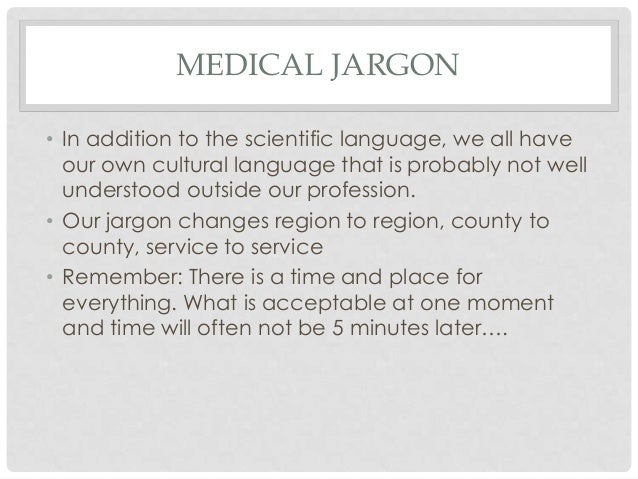 MEDICAL JARGON

• In addition to the scientific language, we all have our own cultural language that is probably not well understood outside our profession.
• Our jargon changes region to region, county to county, service to service
• Remember: There is a time and place for everything. What is acceptable at one moment and time will often not be 5 minutes later….